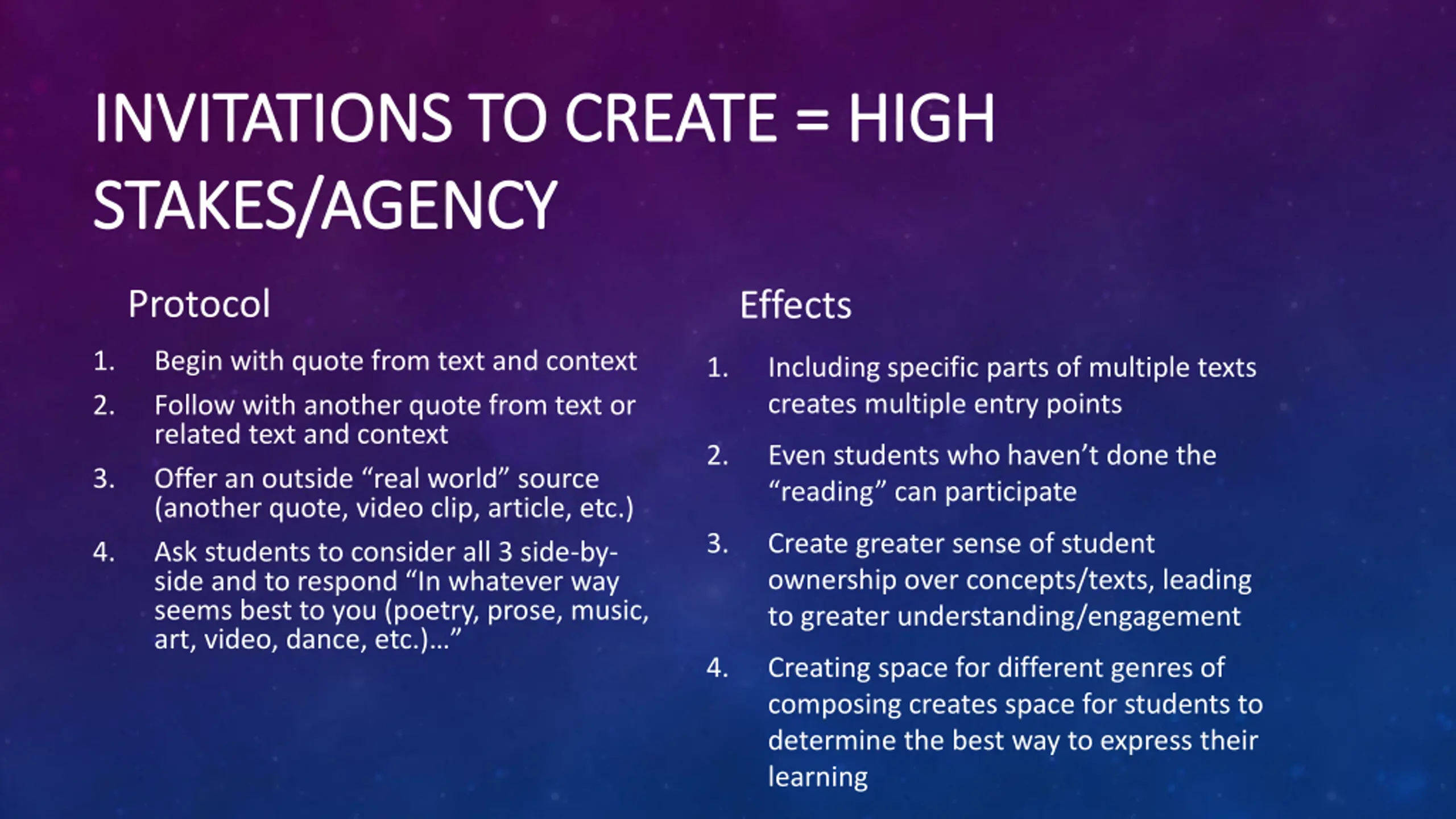 INVITATIONS TO CREATE = HIGH STAKES/AGENCY

Protocol

1. Begin with quote from text and context
2. Follow with another quote from text or related text and context
3. Offer an outside “real world” source (another quote, video clip, article, etc.)
4. Ask students to consider all 3 side-by-side and to respond “In whatever way seems best to you (poetry, prose, music, art, video, dance, etc.)…”

Effects

1. Including specific parts of multiple texts creates multiple entry points
2. Even students who haven’t done the “reading” can participate
3. Create greater sense of student ownership over concepts/texts, leading to greater understanding/engagement
4. Creating space for different genres of composing creates space for students to determine the best way to express their learning